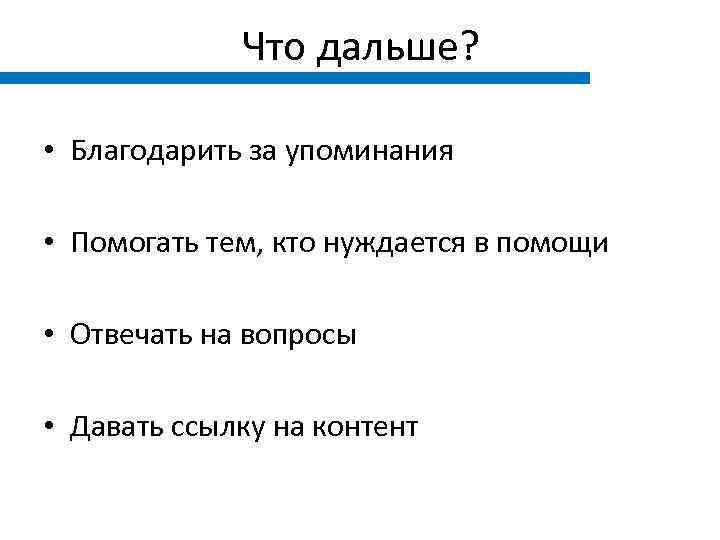 Что дальше?

• Благодарить за упоминания

• Помогать тем, кто нуждается в помощи

• Отвечать на вопросы

• Давать ссылку на контент